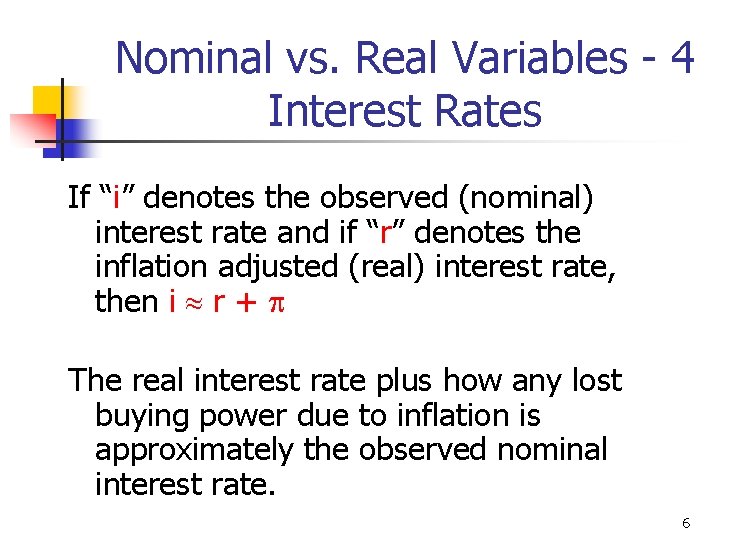 Nominal vs. Real Variables - 4
Interest Rates

If “i” denotes the observed (nominal) interest rate and if “r” denotes the inflation adjusted (real) interest rate, then $i \approx r + \pi$

The real interest rate plus how any lost buying power due to inflation is approximately the observed nominal interest rate.

6